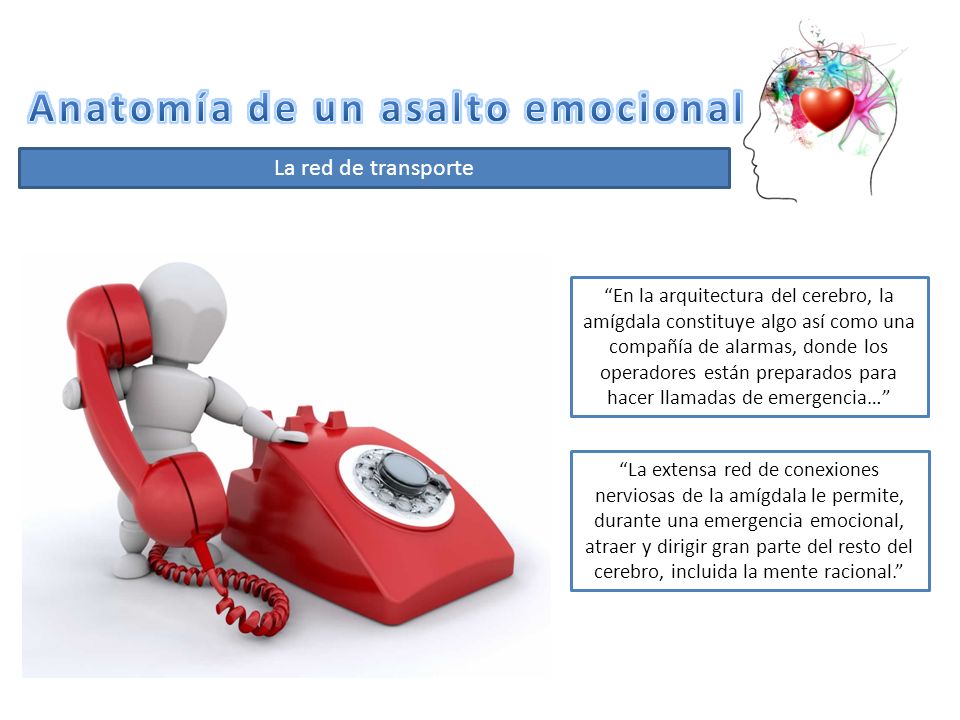 Anatomía de un asalto emocional

La red de transporte

“En la arquitectura del cerebro, la amígdala constituye algo así como una compañía de alarmas, donde los operadores están preparados para hacer llamadas de emergencia…”

“La extensa red de conexiones nerviosas de la amígdala le permite, durante una emergencia emocional, atraer y dirigir gran parte del resto del cerebro, incluida la mente racional.”